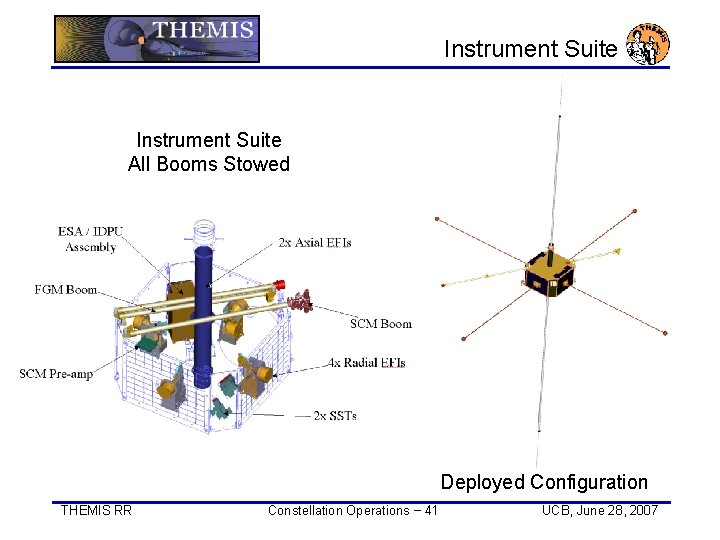 THEMIS

Instrument Suite

THEMIS

Instrument Suite
All Booms Stowed

ESA / IDPU Assembly

2x Axial EFIs

FGM Boom

SCM Boom

SCM Pre-amp

4x Radial EFIs

2x SSTs

Deployed Configuration

THEMIS RR

Constellation Operations – 41

UCB, June 28, 2007